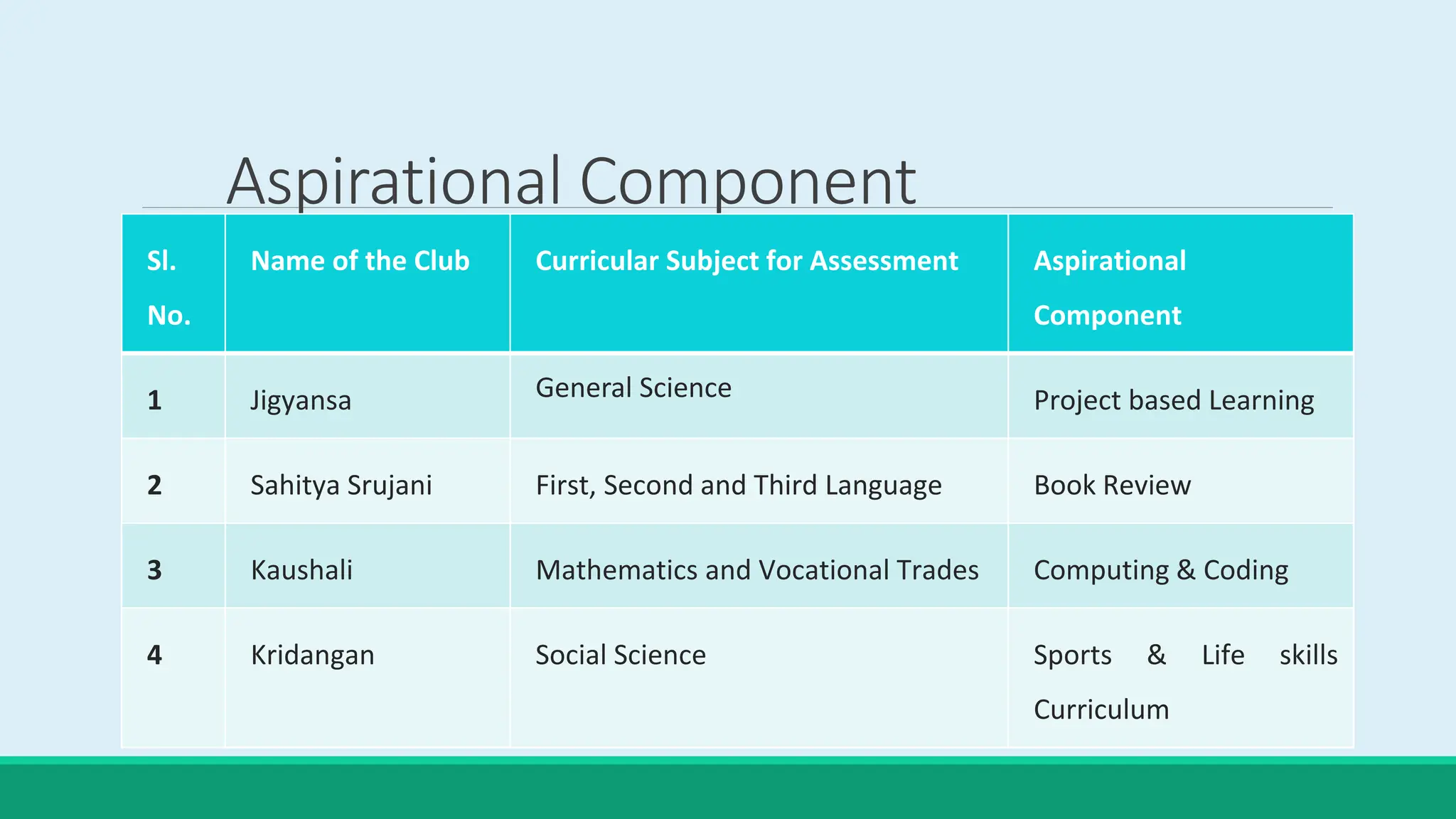 Aspirational Component

| Sl. No. | Name of the Club | Curricular Subject for Assessment | Aspirational Component |
|---|---|---|---|
| 1 | Jigyansa | General Science | Project based Learning |
| 2 | Sahitya Srujani | First, Second and Third Language | Book Review |
| 3 | Kaushali | Mathematics and Vocational Trades | Computing & Coding |
| 4 | Kridangan | Social Science | Sports & Life skills Curriculum |